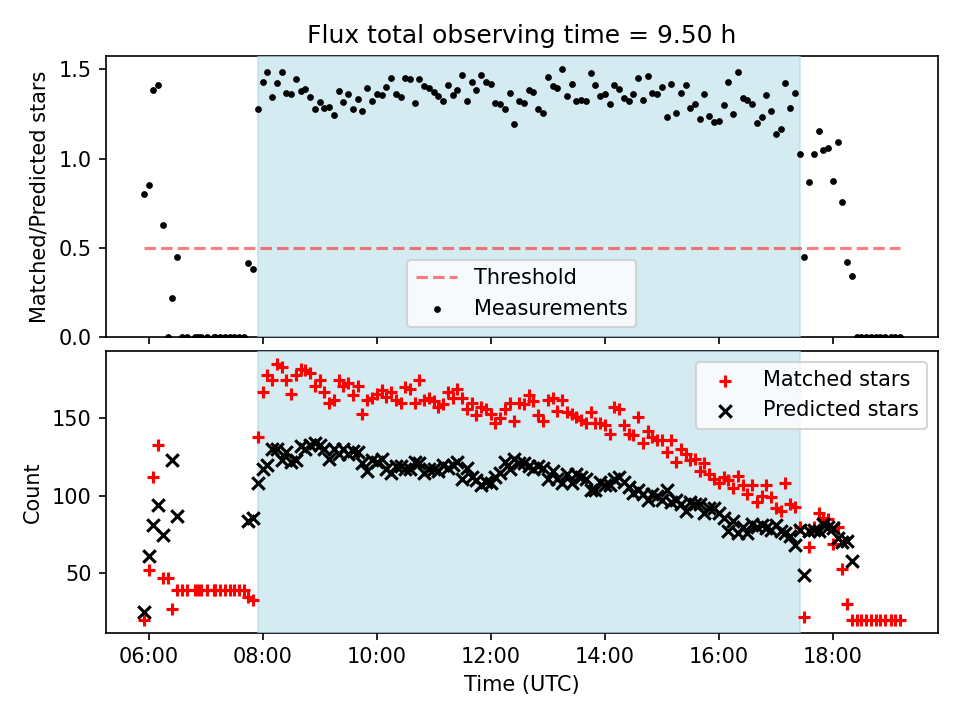 Flux total observing time = 9.50 h

Matched/Predicted stars

1.5
1.0
0.5
0.0

Threshold
Measurements

Count

150
100
50

Matched stars
Predicted stars

06:00 08:00 10:00 12:00 14:00 16:00 18:00

Time (UTC)